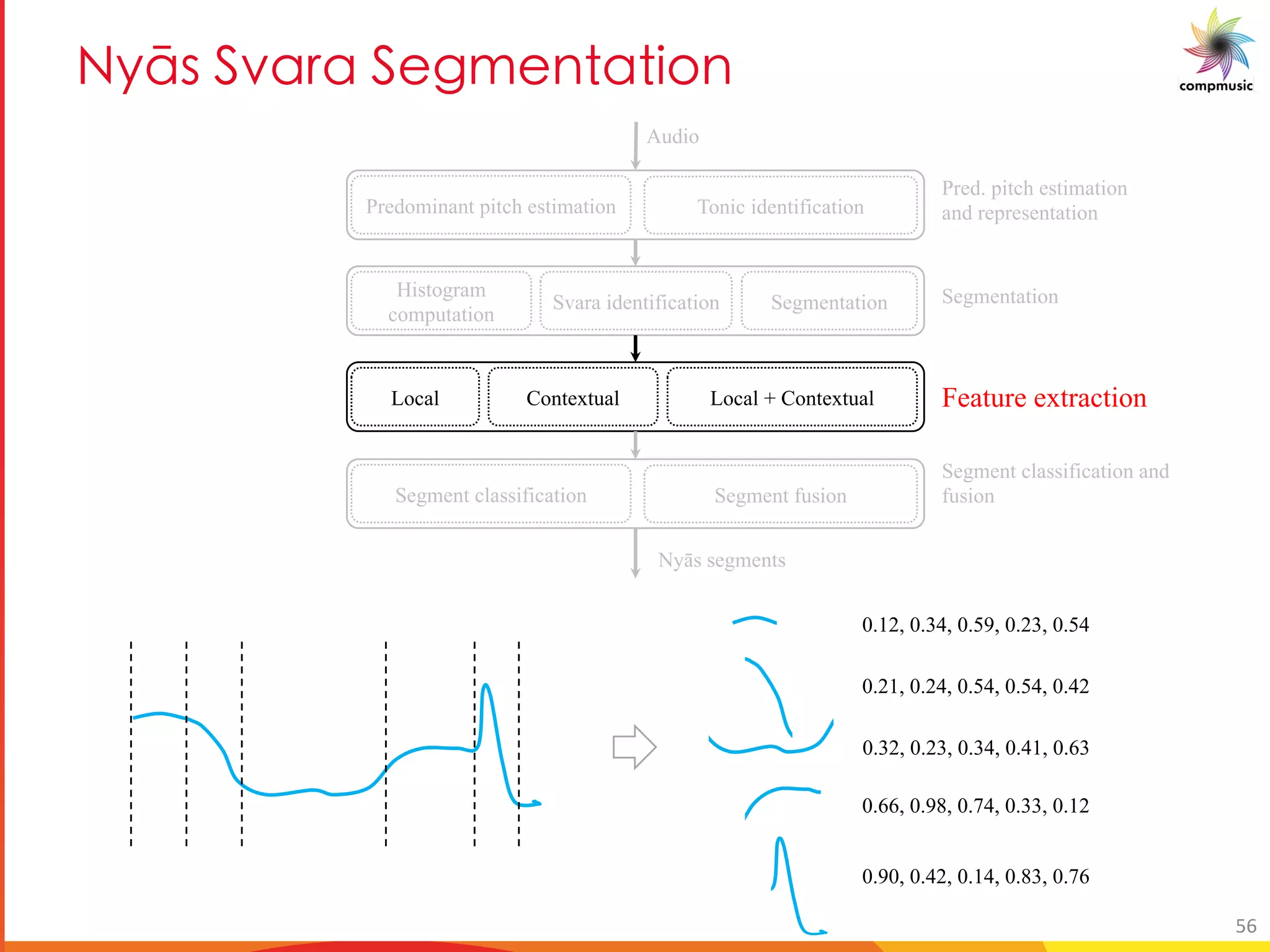 Nyās Svara Segmentation

compmusic

Audio

Predominant pitch estimation

Tonic identification

Pred. pitch estimation and representation

Histogram computation

Svara identification

Segmentation

Segmentation

Local

Contextual

Local + Contextual

Feature extraction

Segment classification

Segment fusion

Segment classification and fusion

Nyās segments

0.12, 0.34, 0.59, 0.23, 0.54

0.21, 0.24, 0.54, 0.54, 0.42

0.32, 0.23, 0.34, 0.41, 0.63

0.66, 0.98, 0.74, 0.33, 0.12

0.90, 0.42, 0.14, 0.83, 0.76

56